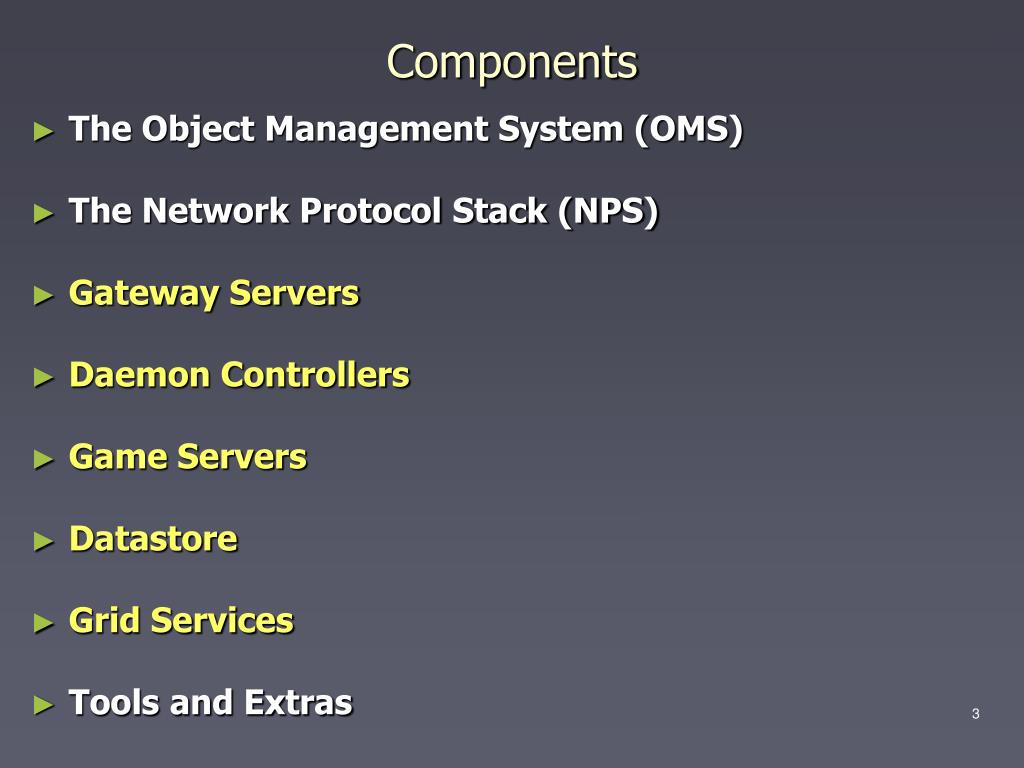 Components

► The Object Management System (OMS)

► The Network Protocol Stack (NPS)

► Gateway Servers

► Daemon Controllers

► Game Servers

► Datastore

► Grid Services

► Tools and Extras

3